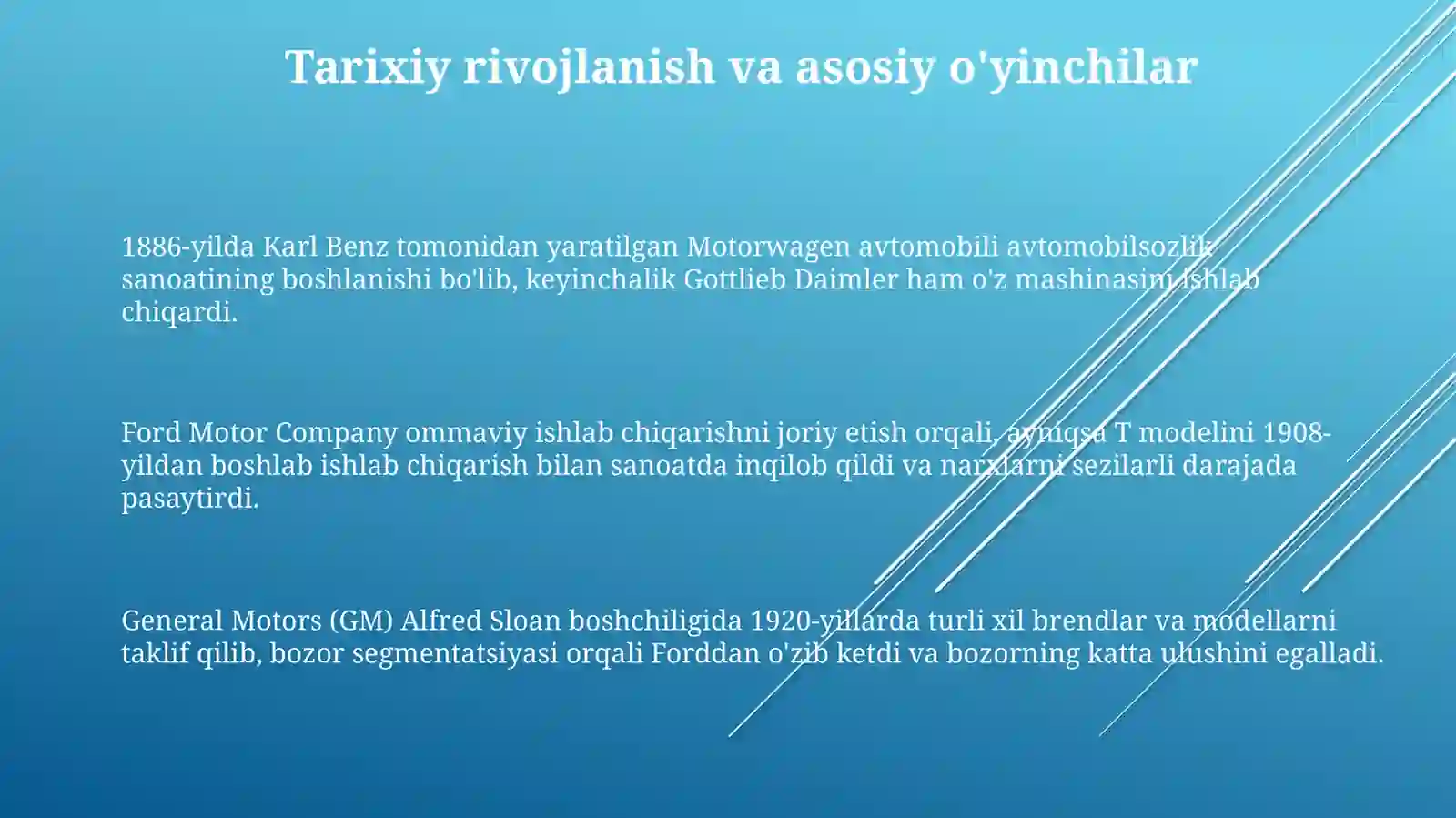 Tarixiy rivojlanish va asosiy o'yinchilar

1886-yilda Karl Benz tomonidan yaratilgan Motorwagen avtomobili avtomobilsozlik sanoatining boshlanishi bo'lib, keyinchalik Gottlieb Daimler ham o'z mashinasini ishlab chiqardi.

Ford Motor Company ommaviy ishlab chiqarishni joriy etish orqali, ayniqsa T modelini 1908-yildan boshlab ishlab chiqarish bilan sanoatda inqilob qildi va narxlarni sezilarli darajada pasaytirdi.

General Motors (GM) Alfred Sloan boshchiligida 1920-yillarda turli xil brendlar va modellarni taklif qilib, bozor segmentatsiyasi orqali Forddan o'zib ketdi va bozorning katta ulushini egalladi.